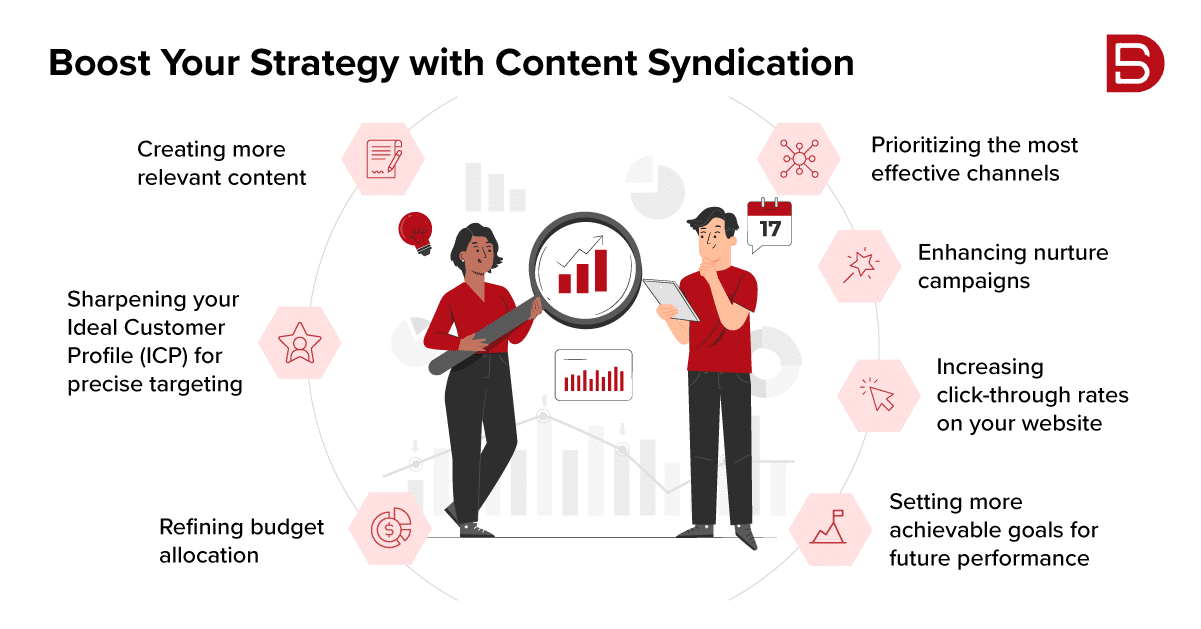 Boost Your Strategy with Content Syndication

Creating more relevant content

Sharpening your Ideal Customer Profile (ICP) for precise targeting

Refining budget allocation

17

Prioritizing the most effective channels

Enhancing nurture campaigns

Increasing click-through rates on your website

Setting more achievable goals for future performance